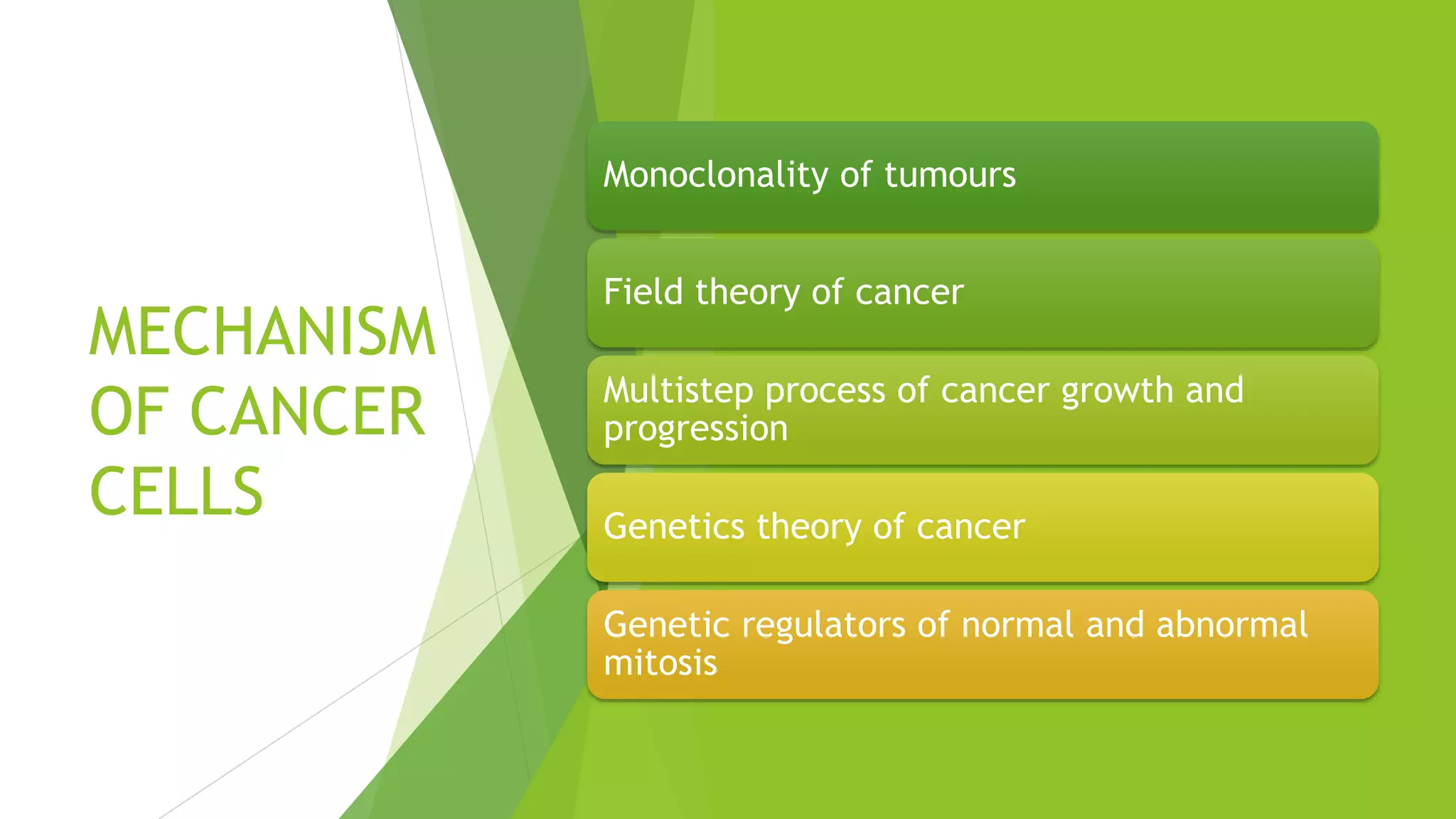 MECHANISM OF CANCER CELLS

Monoclonality of tumours

Field theory of cancer

Multistep process of cancer growth and progression

Genetics theory of cancer

Genetic regulators of normal and abnormal mitosis